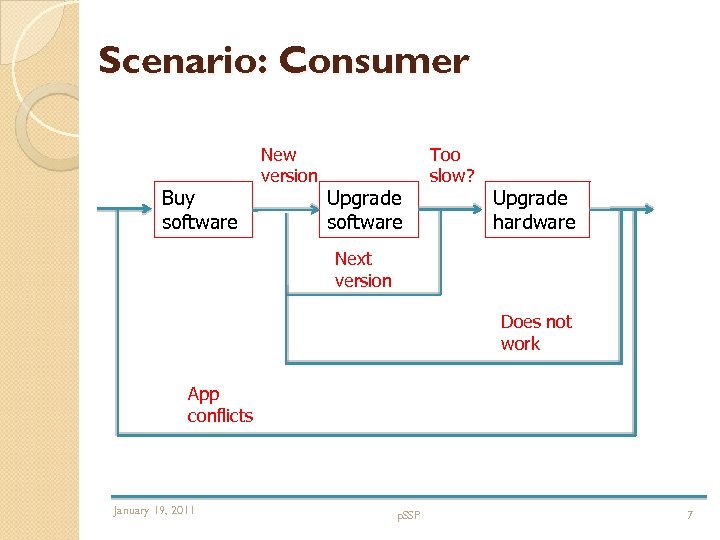 Scenario: Consumer

New version

Too slow?

Buy software

Upgrade software

Upgrade hardware

Next version

Does not work

App conflicts

January 19, 2011

pSSP

7